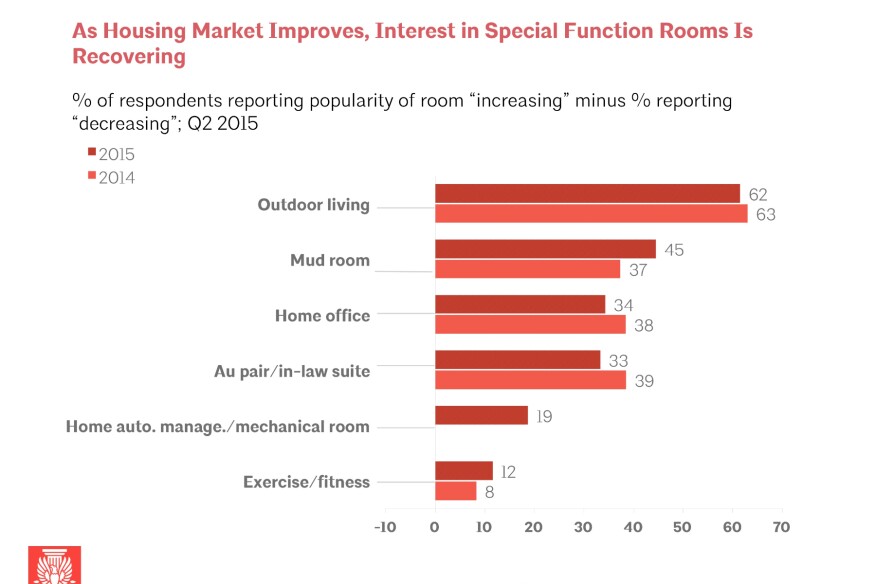 As Housing Market Improves, Interest in Special Function Rooms Is Recovering

% of respondents reporting popularity of room "increasing" minus % reporting "decreasing"; Q2 2015

2015
2014

Outdoor living 62 63
Mud room 45 37
Home office 34 38
Au pair/in-law suite 33 39
Home auto. manage./mechanical room 19
Exercise/fitness 12 8

-10 0 10 20 30 40 50 60 70